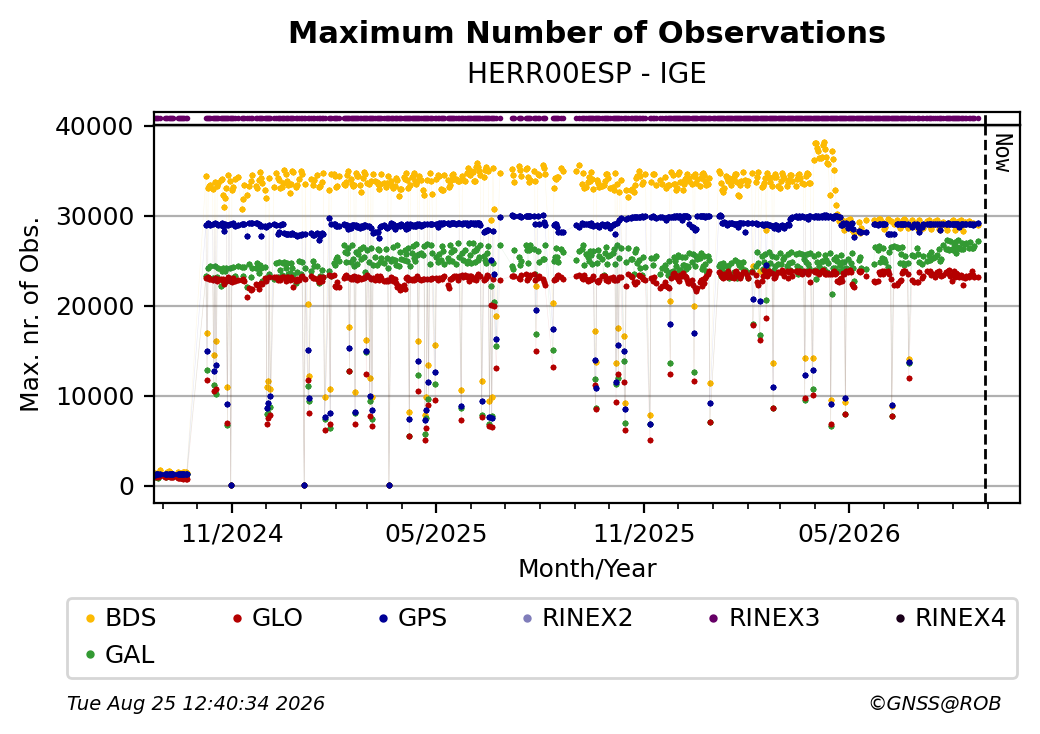 Maximum Number of Observations
HERR00ESP - IGE

Max. nr. of Obs.

40000
30000
20000
10000
0

Now

11/2024
05/2025
11/2025
05/2026

Month/Year

BDS
GLO
GPS
RINEX2
RINEX3
RINEX4
GAL

Tue Aug 25 12:40:34 2026
©GNSS@ROB